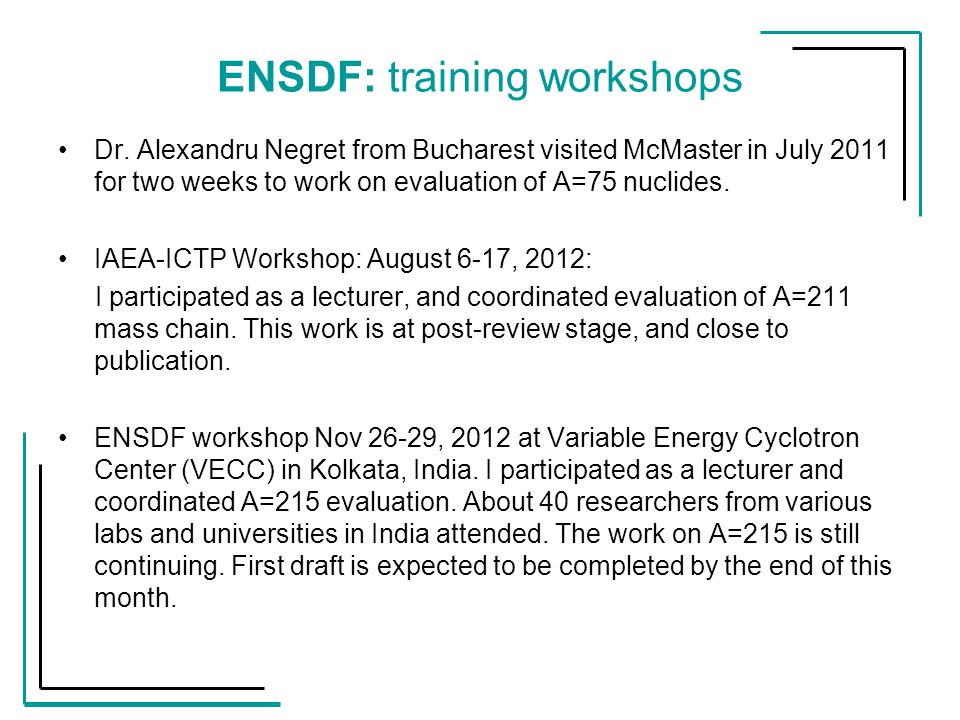 ENSDF: training workshops

• Dr. Alexandru Negret from Bucharest visited McMaster in July 2011 for two weeks to work on evaluation of A=75 nuclides.

• IAEA-ICTP Workshop: August 6-17, 2012:

I participated as a lecturer, and coordinated evaluation of A=211 mass chain. This work is at post-review stage, and close to publication.

• ENSDF workshop Nov 26-29, 2012 at Variable Energy Cyclotron Center (VECC) in Kolkata, India. I participated as a lecturer and coordinated A=215 evaluation. About 40 researchers from various labs and universities in India attended. The work on A=215 is still continuing. First draft is expected to be completed by the end of this month.